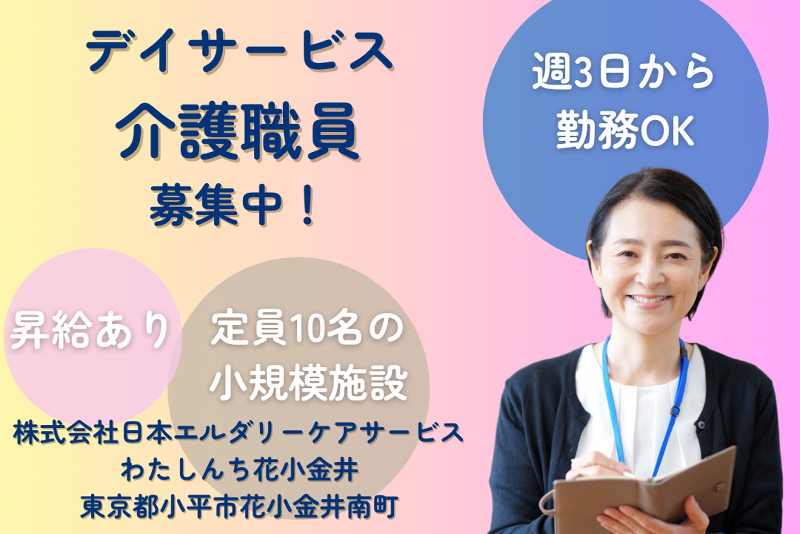 デイサービス
介護職員
募集中！

週3日から
勤務OK

昇給あり

定員10名の
小規模施設

株式会社日本エルダリーケアサービス
わたしんち花小金井
東京都小平市花小金井南町